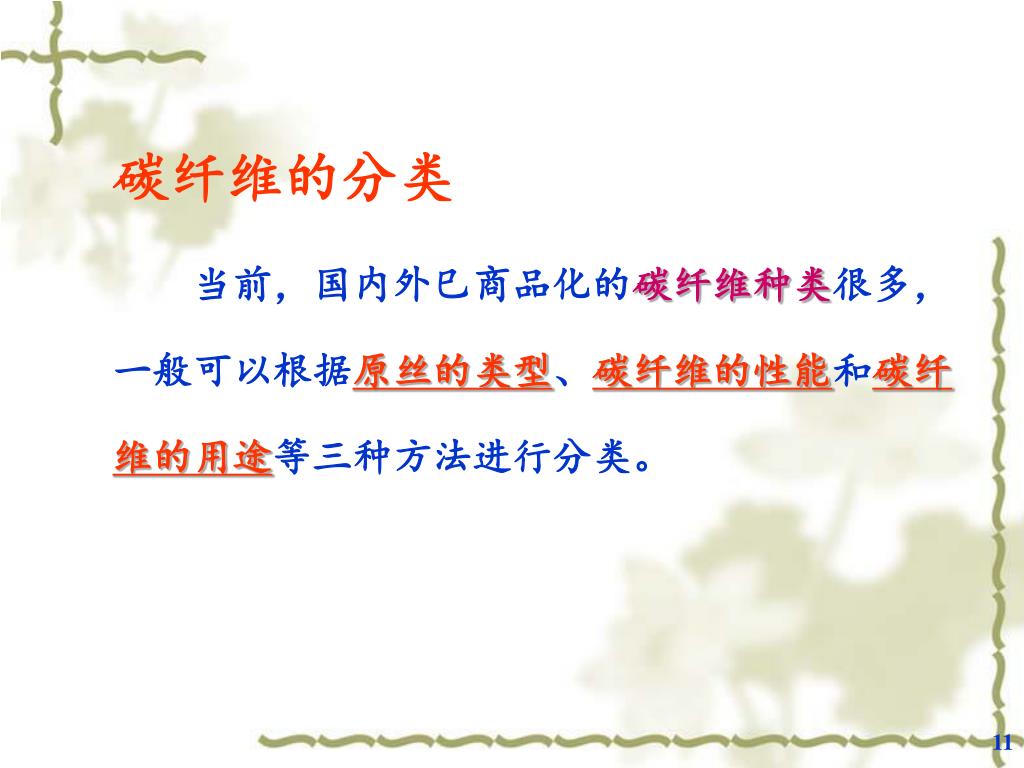 碳纤维的分类

当前，国内外已商品化的碳纤维种类很多，一般可以根据原丝的类型、碳纤维的性能和碳纤维的用途等三种方法进行分类。

11